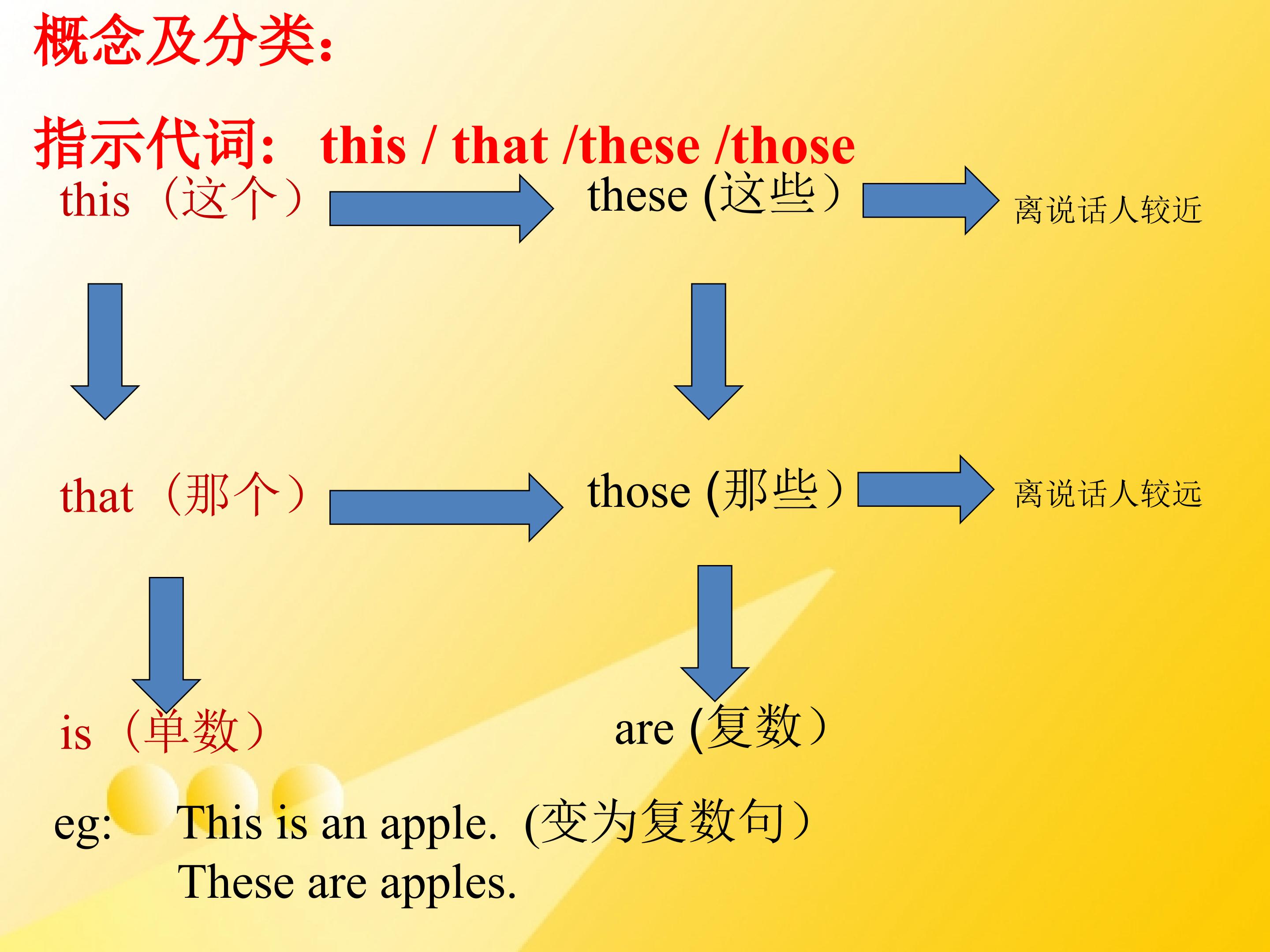 概念及分类:

指示代词: this / that /these /those

this（这个） these (这些） 离说话人较近

that（那个） those (那些） 离说话人较远

is（单数） are (复数）

eg: This is an apple. (变为复数句）
These are apples.